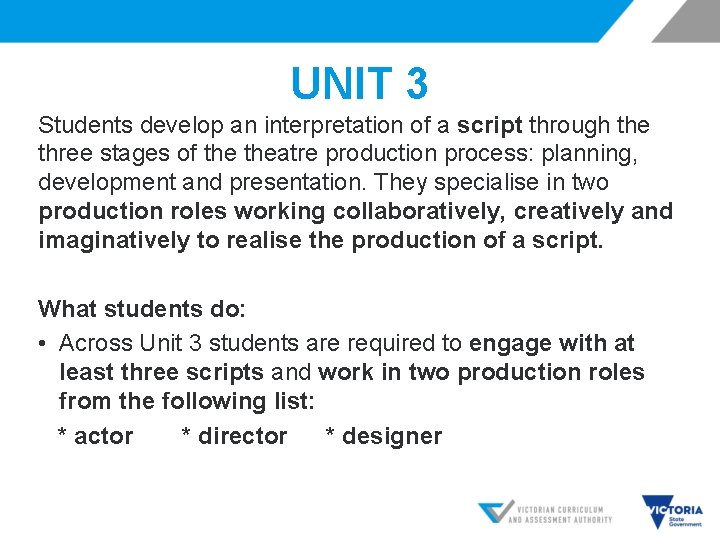 UNIT 3

Students develop an interpretation of a script through the three stages of the theatre production process: planning, development and presentation. They specialise in two production roles working collaboratively, creatively and imaginatively to realise the production of a script.

What students do:

• Across Unit 3 students are required to engage with at least three scripts and work in two production roles from the following list:

* actor * director * designer

VICTORIAN CURRICULUM AND ASSESSMENT AUTHORITY

VICTORIA State Government